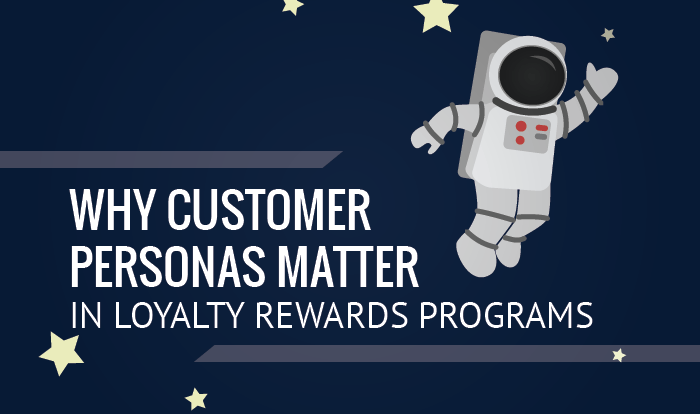 WHY CUSTOMER PERSONAS MATTER
IN LOYALTY REWARDS PROGRAMS